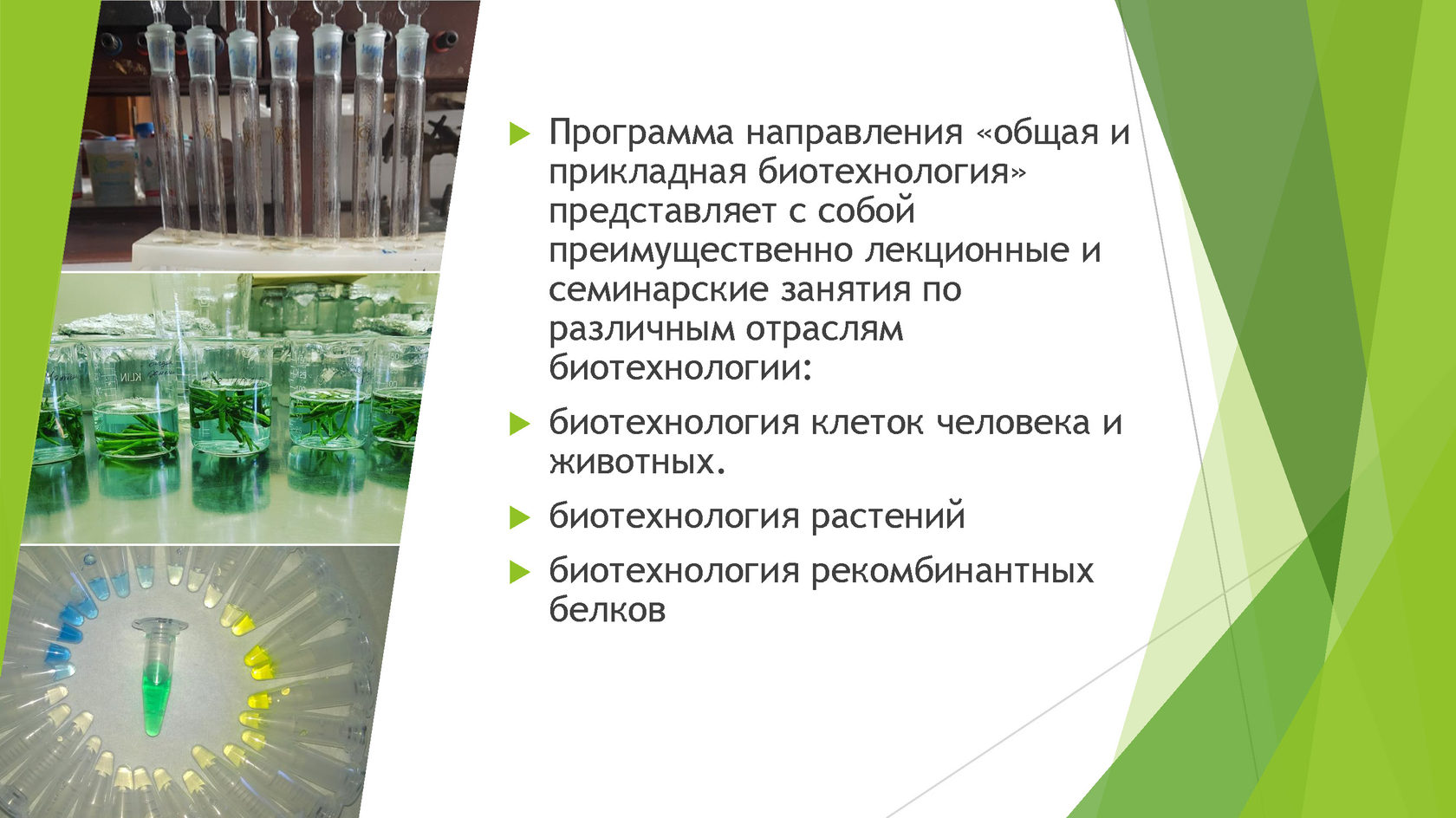 Программа направления «общая и прикладная биотехнология» представляет с собой преимущественно лекционные и семинарские занятия по различным отраслям биотехнологии:

биотехнология клеток человека и животных.

биотехнология растений

биотехнология рекомбинантных белков